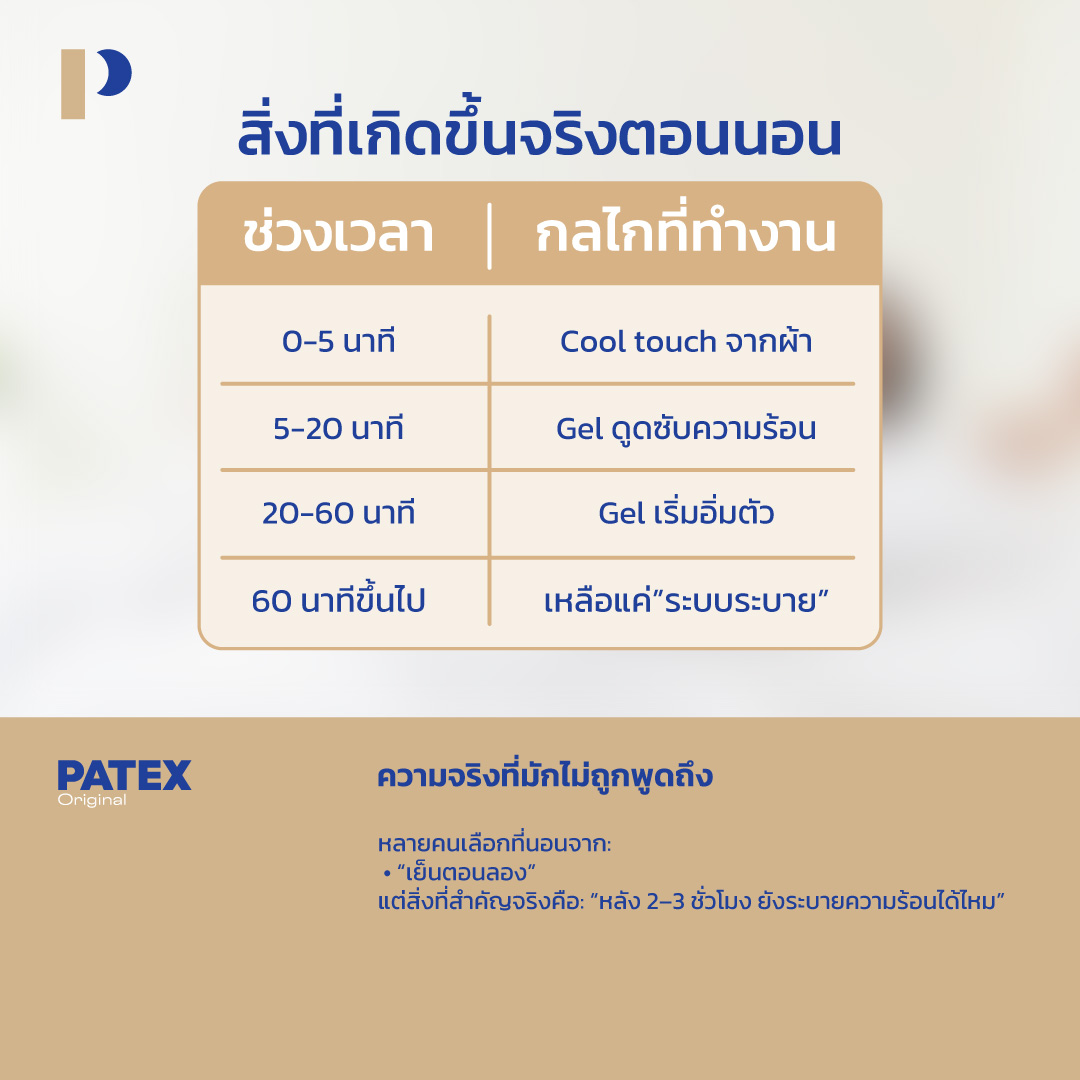 สิ่งที่เกิดขึ้นจริงตอนนอน

| ช่วงเวลา | กลไกที่ทำงาน |
|---|---|
| 0-5 นาที | Cool touch จากผ้า |
| 5-20 นาที | Gel ดูดซับความร้อน |
| 20-60 นาที | Gel เริ่มอิ่มตัว |
| 60 นาทีขึ้นไป | เหลือแค่"ระบบระบาย" |

PATEX
Original

ความจริงที่มักไม่ถูกพูดถึง

หลายคนเลือกที่นอนจาก:
• "เย็นตอนลอง"
แต่สิ่งที่สำคัญจริงคือ: "หลัง 2–3 ชั่วโมง ยังระบายความร้อนได้ไหม"